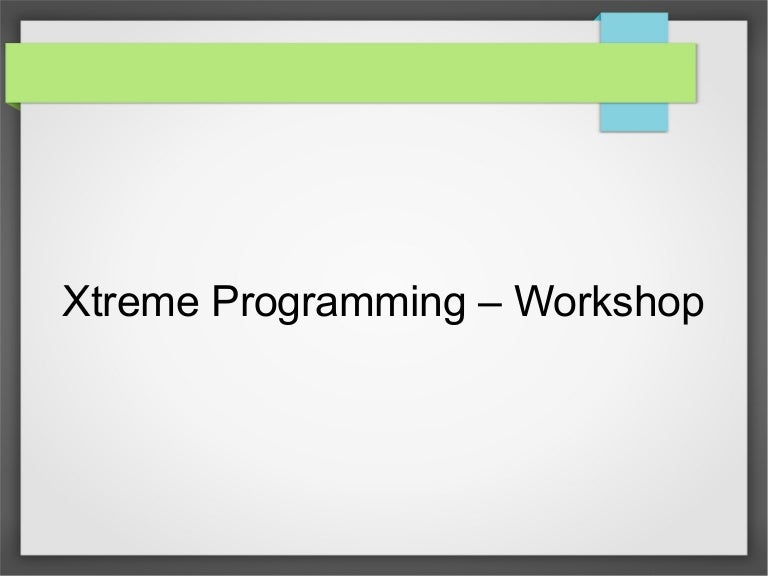 Xtreme Programming – Workshop